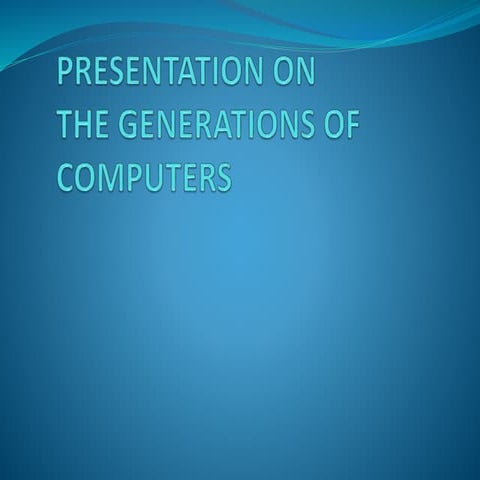 PRESENTATION ON
THE GENERATIONS OF
COMPUTERS